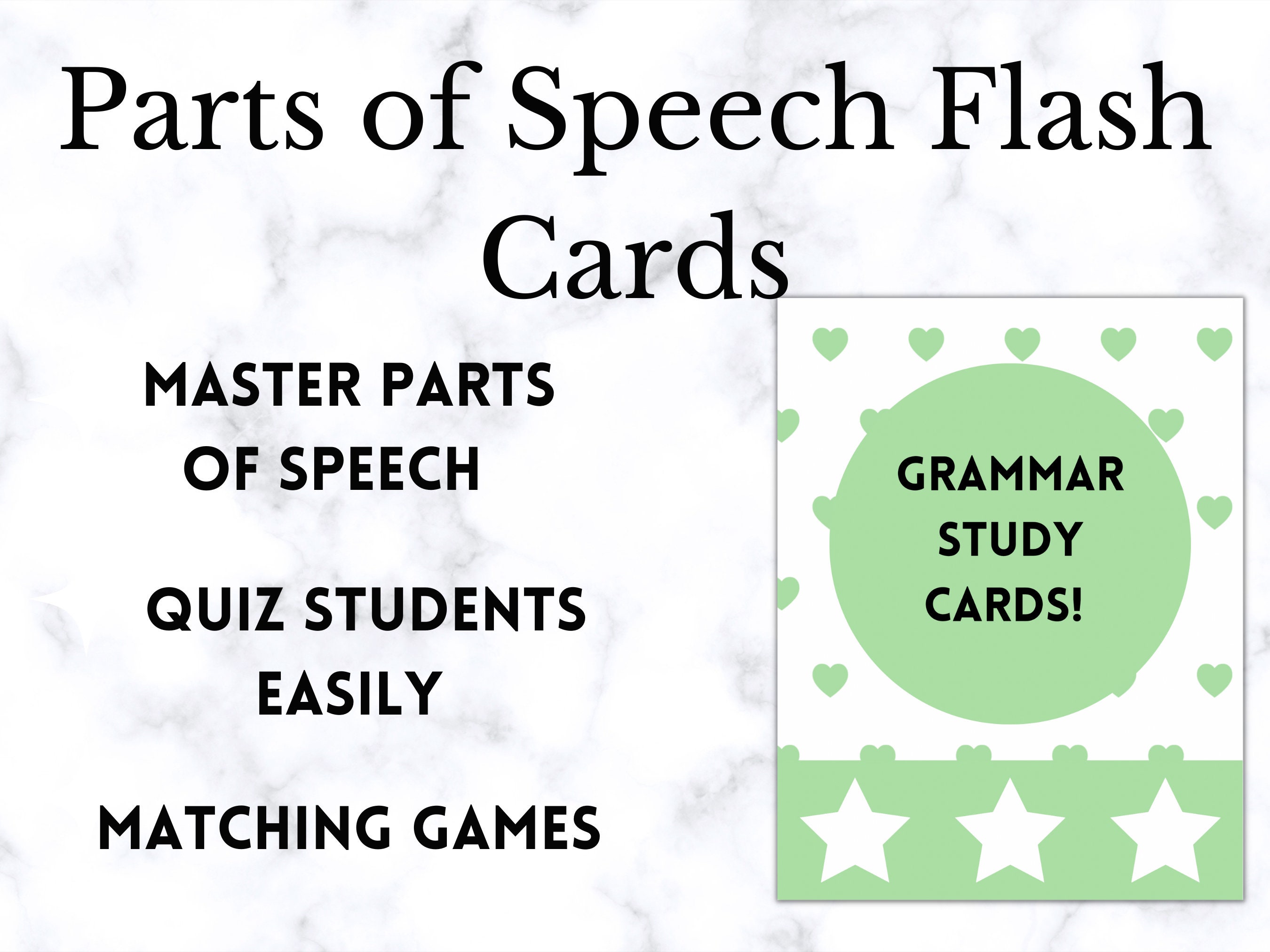 Parts of Speech Flash Cards

MASTER PARTS OF SPEECH

QUIZ STUDENTS EASILY

MATCHING GAMES

GRAMMAR STUDY CARDS!